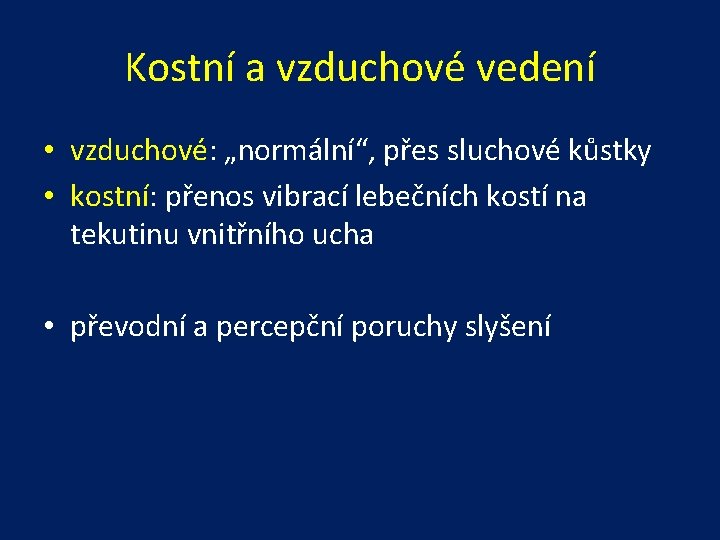 Kostní a vzduchové vedení

• vzduchové: „normální“, přes sluchové kůstky
• kostní: přenos vibrací lebečních kostí na tekutinu vnitřního ucha

• převodní a percepční poruchy slyšení